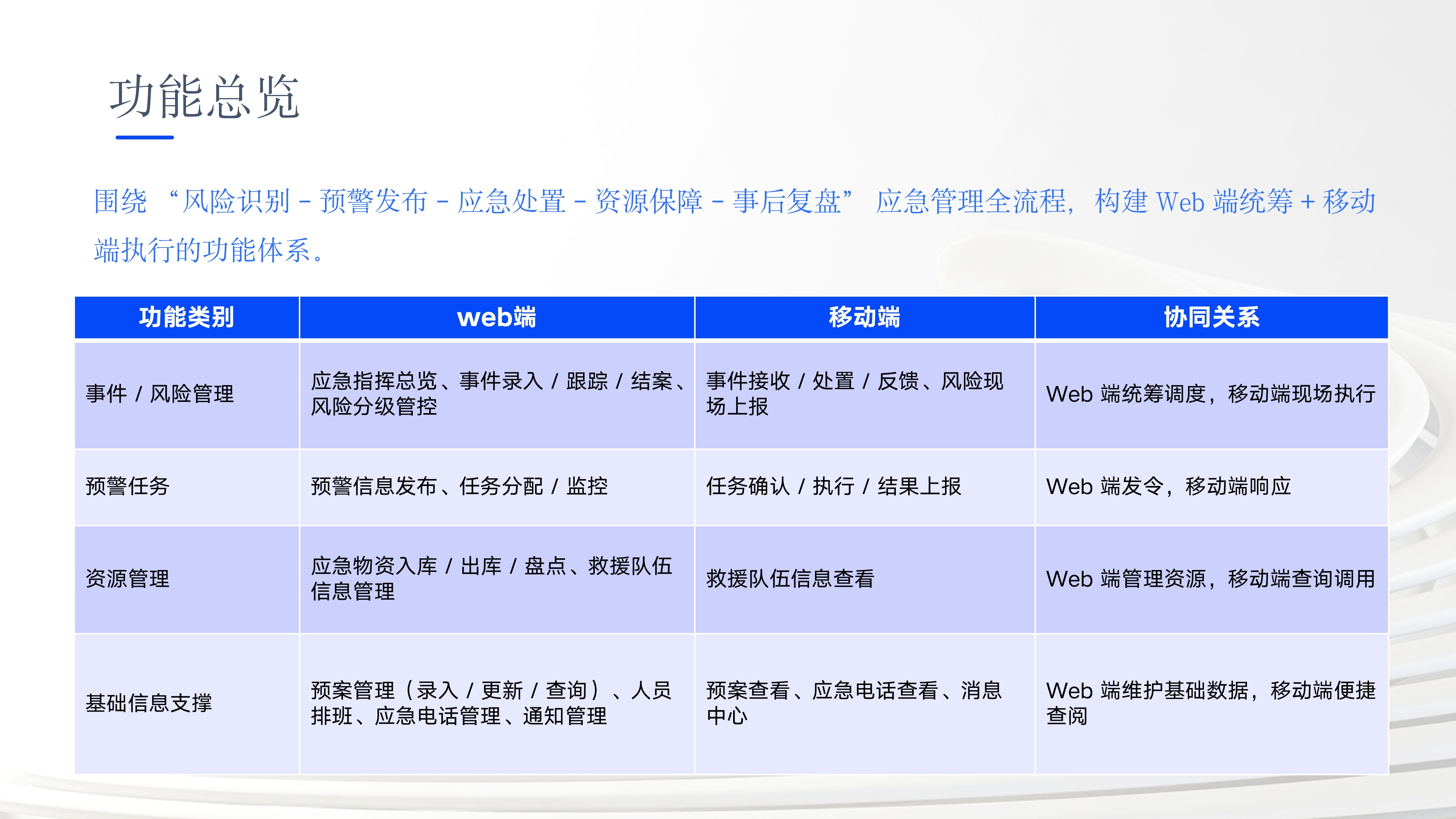 功能总览

围绕 “风险识别 - 预警发布 - 应急处置 - 资源保障 - 事后复盘” 应急管理全流程，构建 Web 端统筹 + 移动端执行的功能体系。

| 功能类别 | web端 | 移动端 | 协同关系 |
|---|---|---|---|
| 事件 / 风险管理 | 应急指挥总览、事件录入 / 跟踪 / 结案、风险分级管控 | 事件接收 / 处置 / 反馈、风险现场上报 | Web 端统筹调度，移动端现场执行 |
| 预警任务 | 预警信息发布、任务分配 / 监控 | 任务确认 / 执行 / 结果上报 | Web 端发令，移动端响应 |
| 资源管理 | 应急物资入库 / 出库 / 盘点、救援队伍信息管理 | 救援队伍信息查看 | Web 端管理资源，移动端查询调用 |
| 基础信息支撑 | 预案管理（录入 / 更新 / 查询）、人员排班、应急电话管理、通知管理 | 预案查看、应急电话查看、消息中心 | Web 端维护基础数据，移动端便捷查阅 |